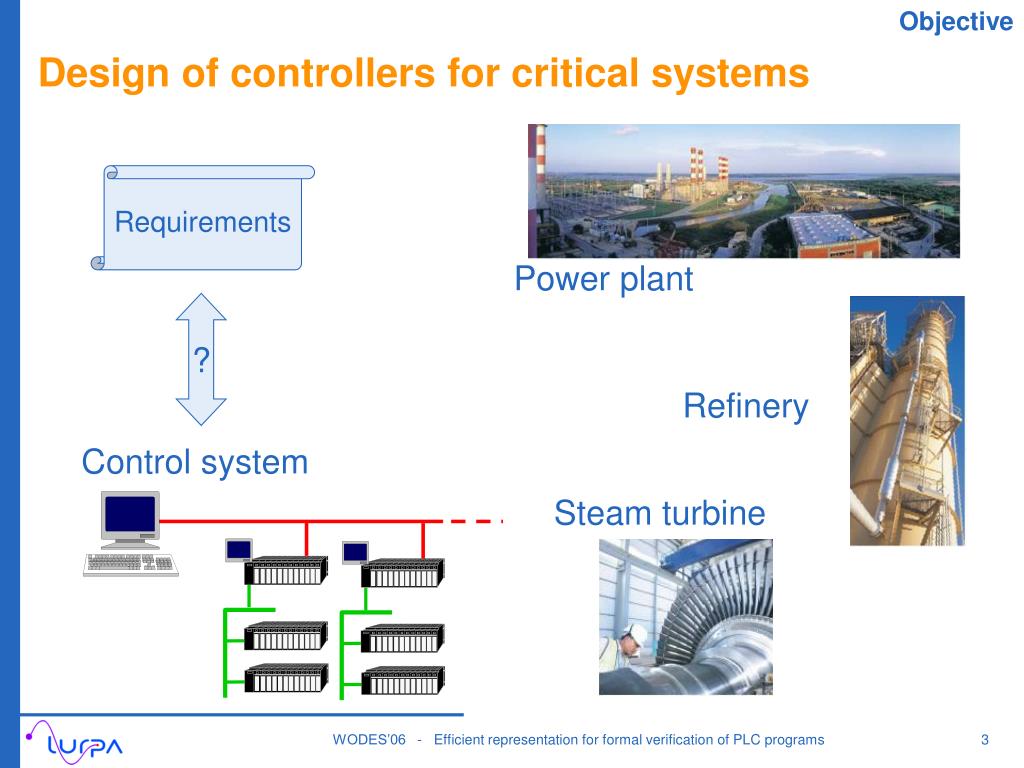 Objective

Design of controllers for critical systems

Requirements

?

Control system

Power plant

Refinery

Steam turbine

LURPA

WODES'06 - Efficient representation for formal verification of PLC programs

3